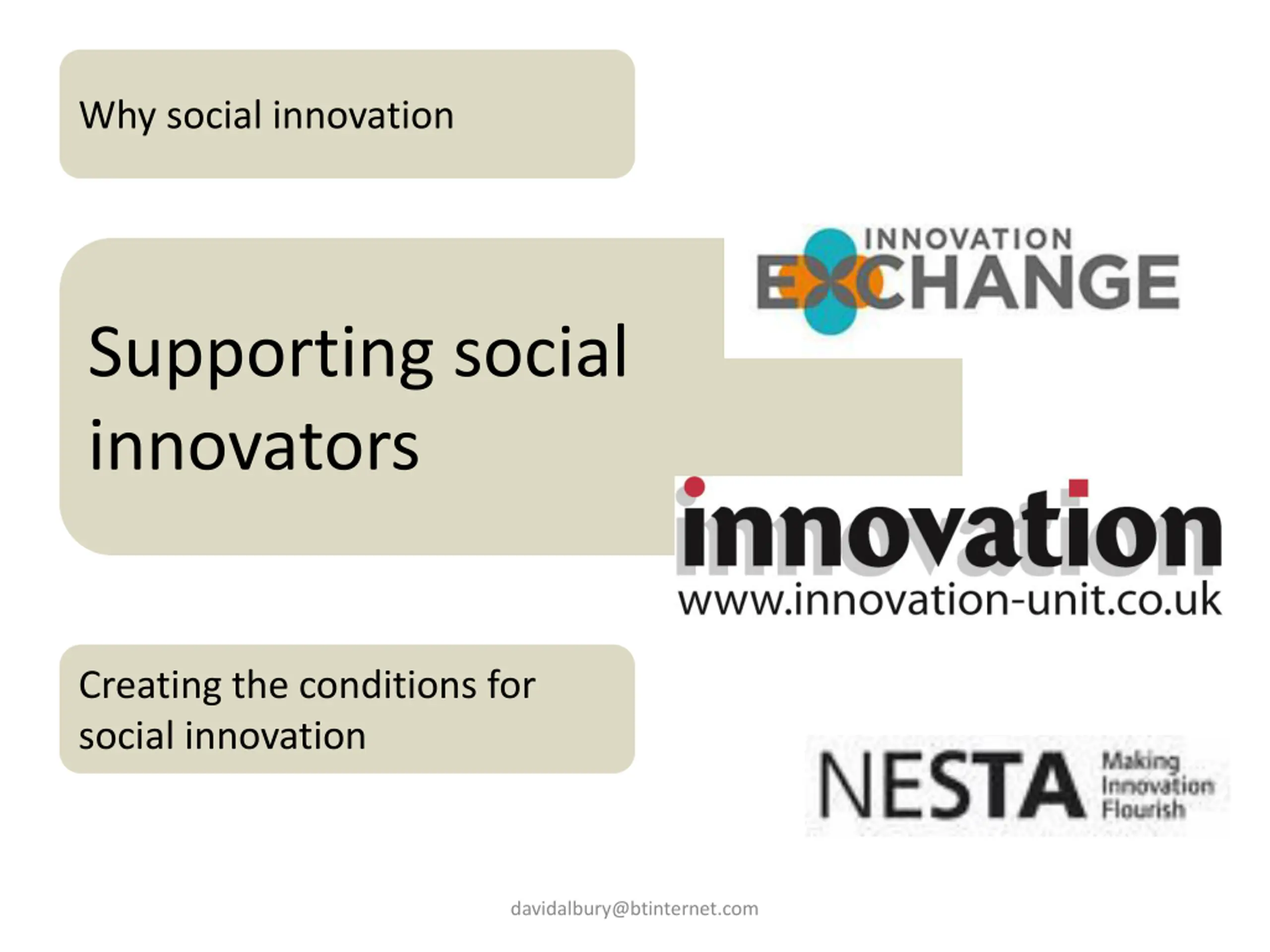 Why social innovation

Supporting social innovators

INNOVATION EXCHANGE

innovation
www.innovation-unit.co.uk

Creating the conditions for social innovation

NESTA Making Innovation Flourish

davidalbury@btinternet.com